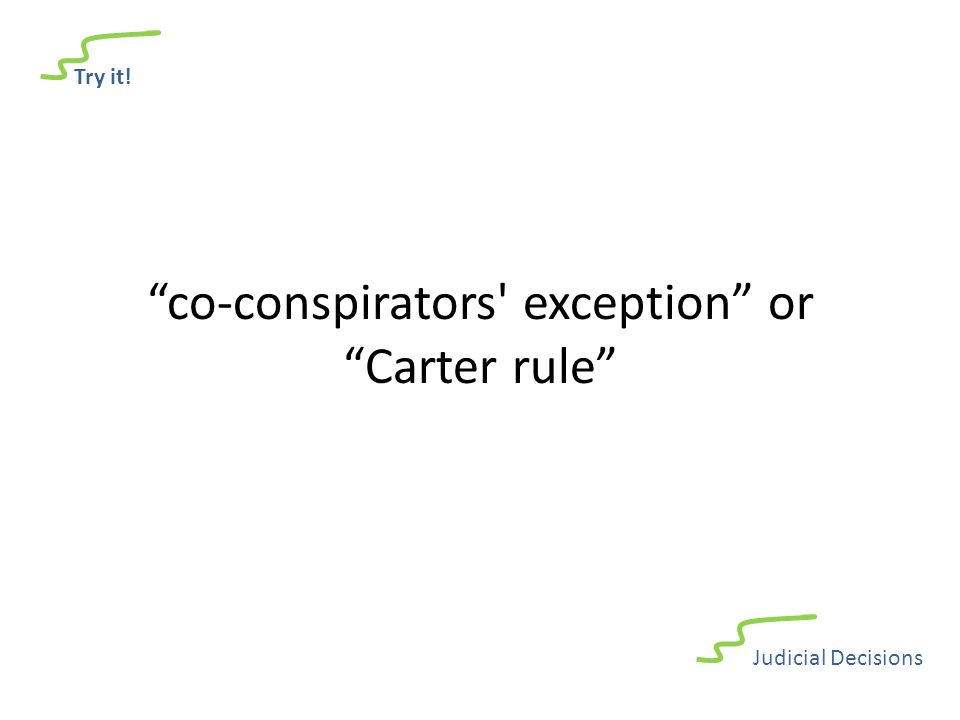 Try it!

“co-conspirators' exception” or “Carter rule”

Judicial Decisions